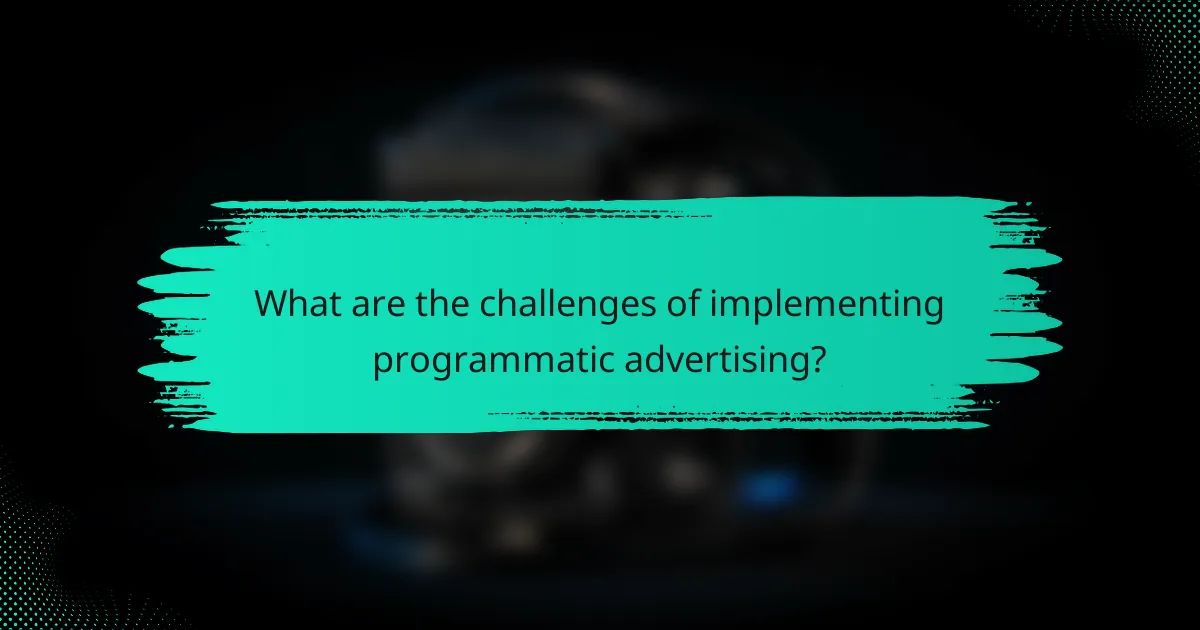 What are the challenges of implementing programmatic advertising?